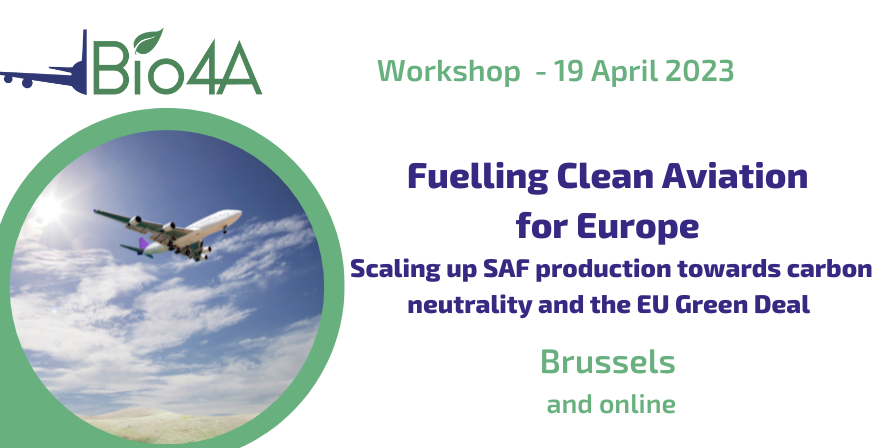 Bio4A

Workshop - 19 April 2023

Fuelling Clean Aviation for Europe

Scaling up SAF production towards carbon neutrality and the EU Green Deal

Brussels

and online